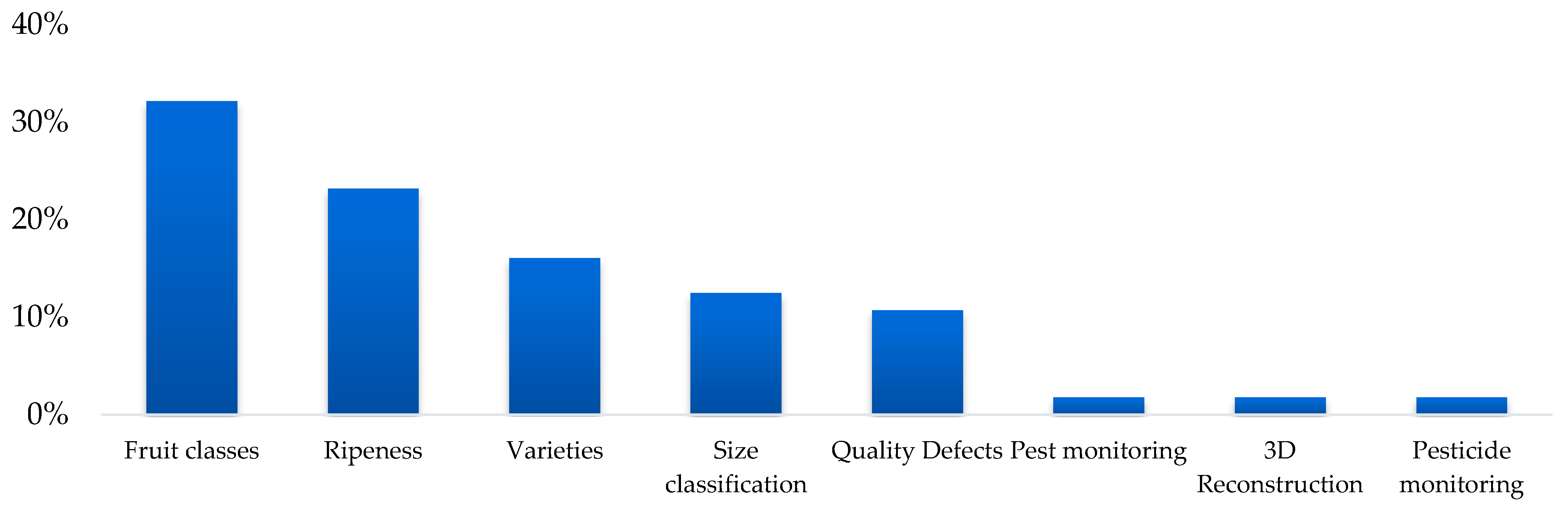 40%
30%
20%
10%
0%

Fruit classes
Ripeness
Varieties
Size classification
Quality Defects
Pest monitoring
3D Reconstruction
Pesticide monitoring